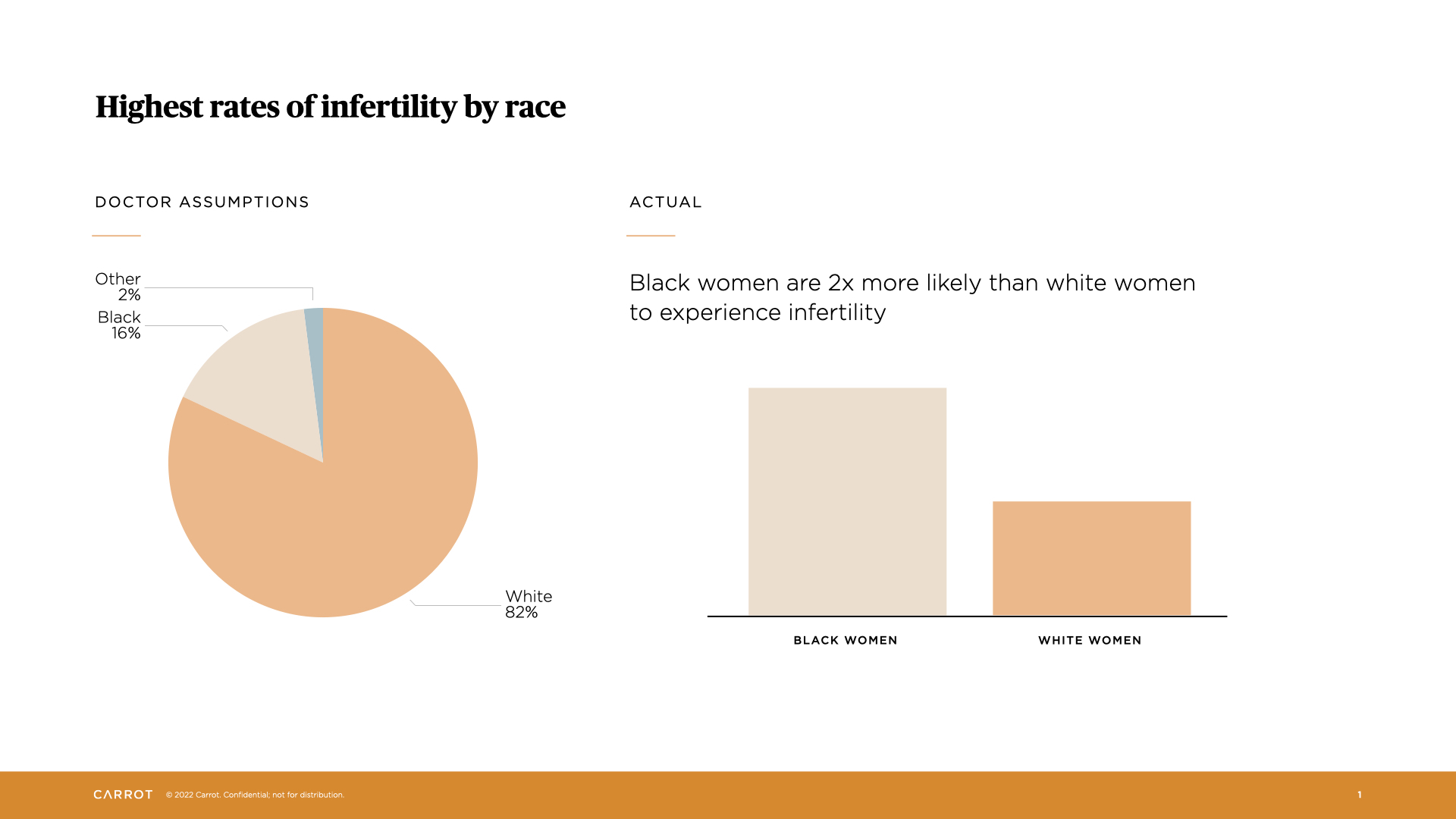 Highest rates of infertility by race

DOCTOR ASSUMPTIONS

Other
2%
Black
16%
White
82%

ACTUAL

Black women are 2x more likely than white women to experience infertility

BLACK WOMEN
WHITE WOMEN

CARROT © 2022 Carrot. Confidential; not for distribution.

1